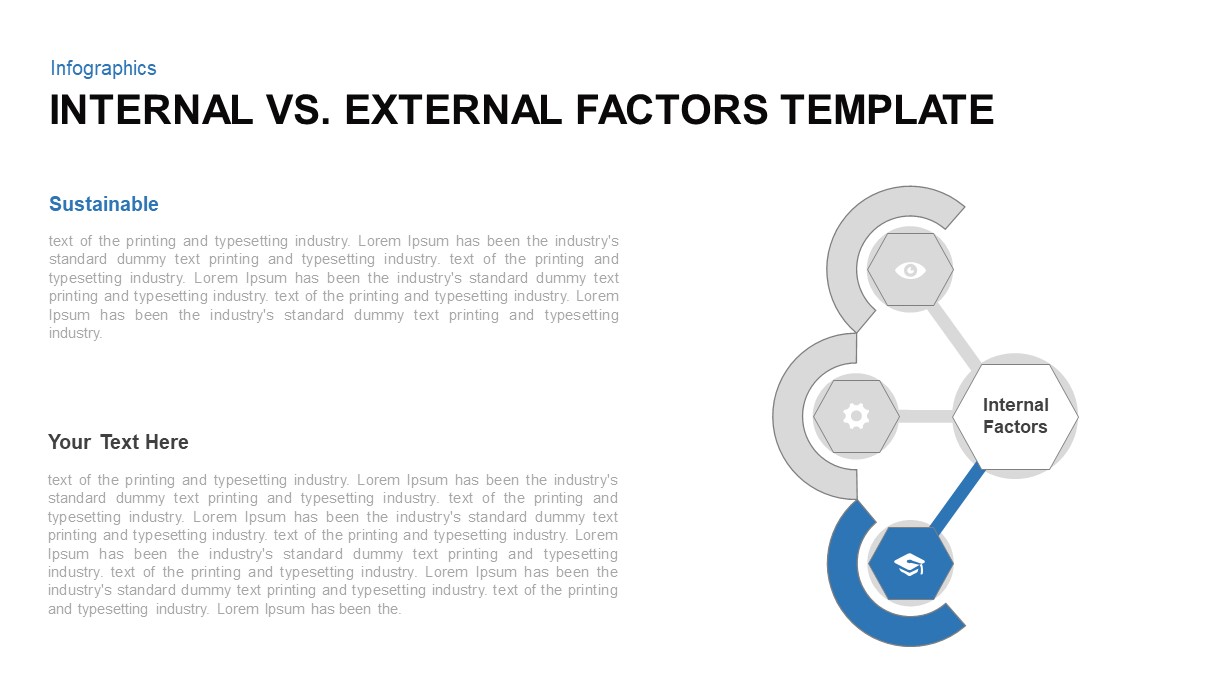 Infographics

INTERNAL VS. EXTERNAL FACTORS TEMPLATE

Sustainable

text of the printing and typesetting industry. Lorem Ipsum has been the industry's standard dummy text printing and typesetting industry. text of the printing and typesetting industry. Lorem Ipsum has been the industry's standard dummy text printing and typesetting industry. text of the printing and typesetting industry. Lorem Ipsum has been the industry's standard dummy text printing and typesetting industry.

Your Text Here

text of the printing and typesetting industry. Lorem Ipsum has been the industry's standard dummy text printing and typesetting industry. text of the printing and typesetting industry. Lorem Ipsum has been the industry's standard dummy text printing and typesetting industry. text of the printing and typesetting industry. Lorem Ipsum has been the industry's standard dummy text printing and typesetting industry. text of the printing and typesetting industry. Lorem Ipsum has been the industry's standard dummy text printing and typesetting industry. text of the printing and typesetting industry. Lorem Ipsum has been the.

Internal Factors